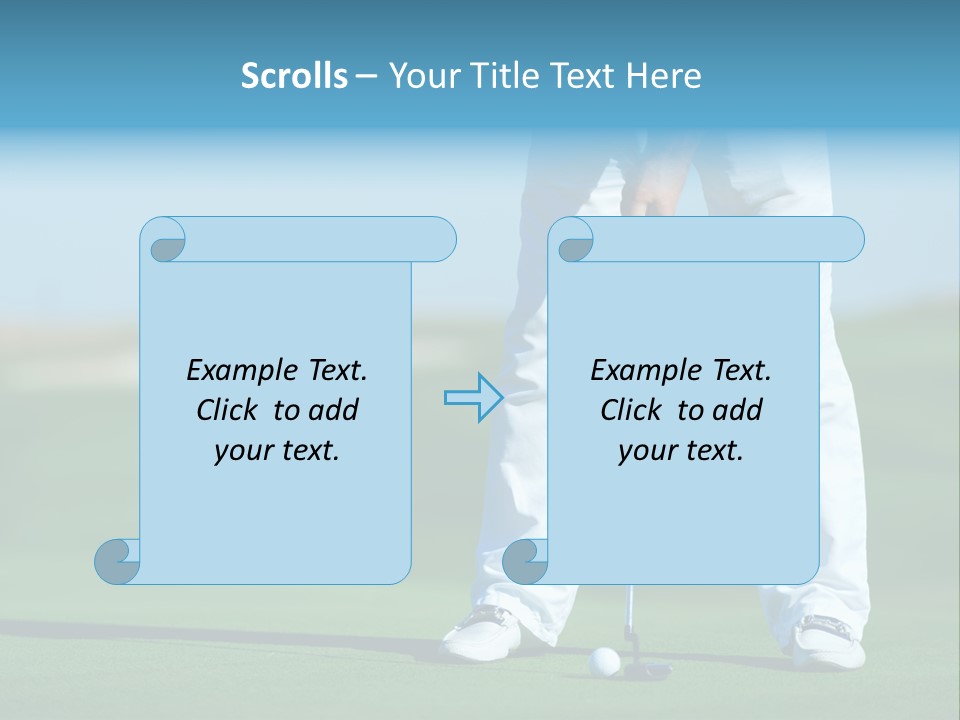 Scrolls – Your Title Text Here

Example Text. Click to add your text.

Example Text. Click to add your text.